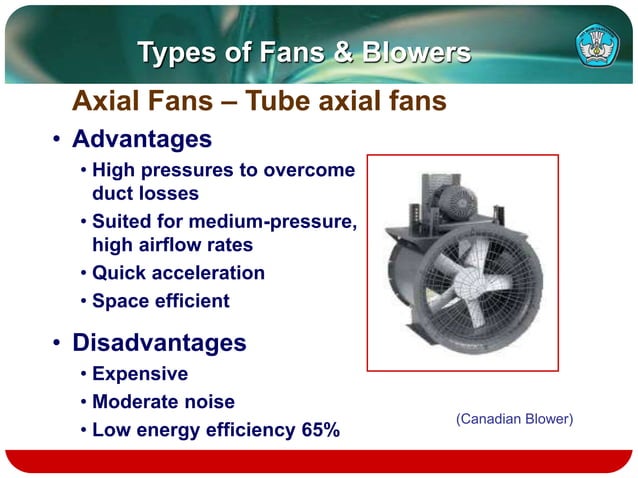 Types of Fans & Blowers

Axial Fans – Tube axial fans

• Advantages
• High pressures to overcome duct losses
• Suited for medium-pressure, high airflow rates
• Quick acceleration
• Space efficient

• Disadvantages
• Expensive
• Moderate noise
• Low energy efficiency 65%

(Canadian Blower)